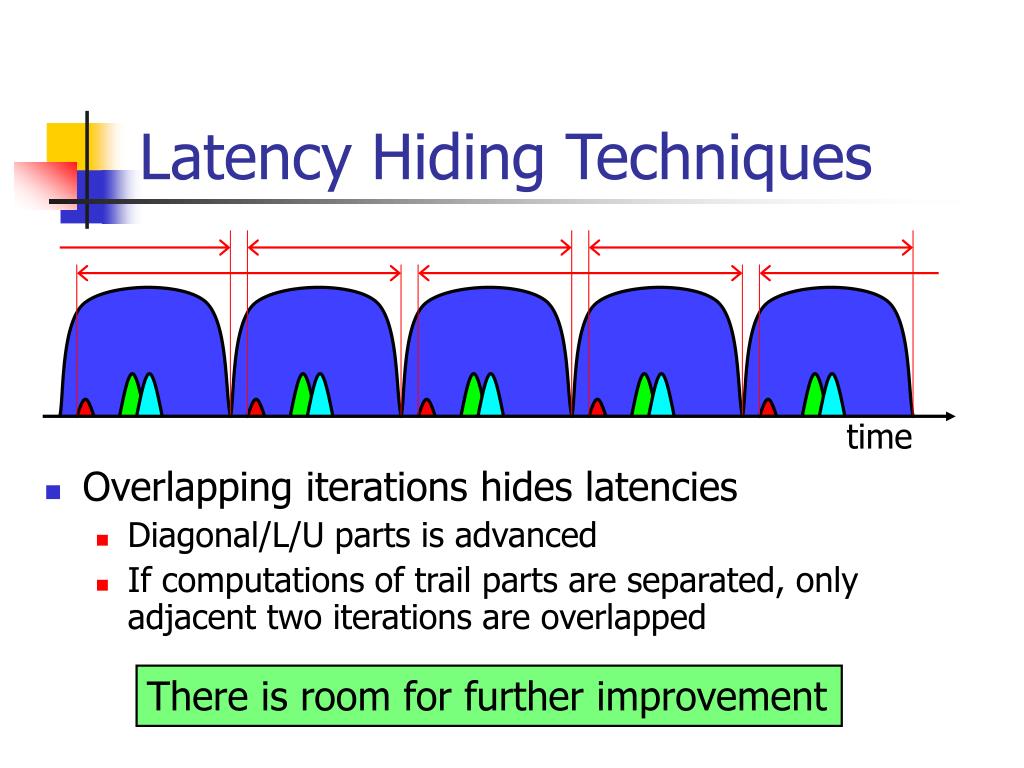 Latency Hiding Techniques

time

Overlapping iterations hides latencies

Diagonal/L/U parts is advanced

If computations of trail parts are separated, only adjacent two iterations are overlapped

There is room for further improvement